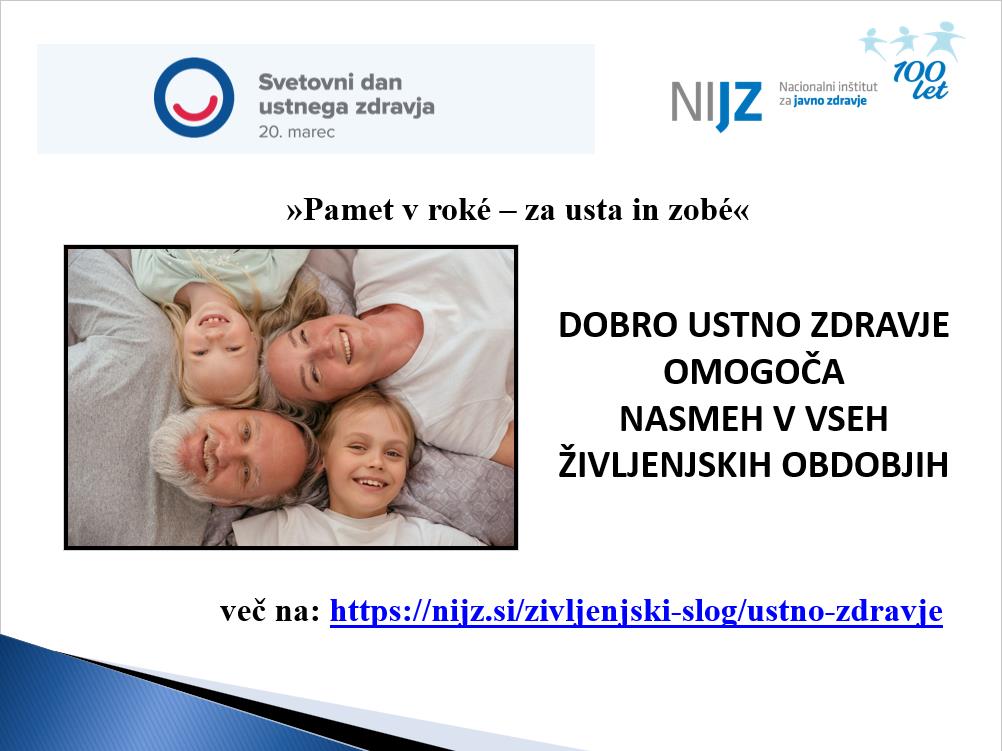 Svetovni dan ustnega zdravja
20. marec

NIJZ Nacionalni inštitut za javno zdravje

100 let

»Pamet v roké – za usta in zobé«

DOBRO USTNO ZDRAVJE OMOGOČA NASMEH V VSEH ŽIVLJENJSKIH OBDOBJIH

več na: https://nijz.si/zivljenjski-slog/ustno-zdravje